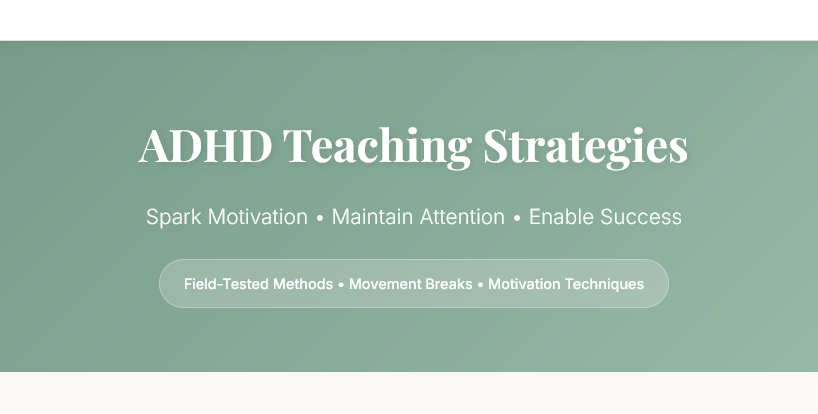 ADHD Teaching Strategies

Spark Motivation • Maintain Attention • Enable Success

Field-Tested Methods • Movement Breaks • Motivation Techniques